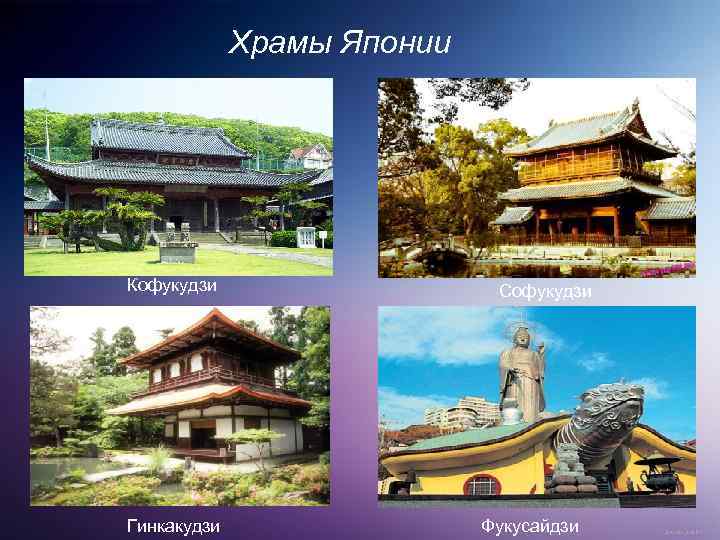 Храмы Японии

Кофукудзи

Софукудзи

Гинкакудзи

Фукусайдзи